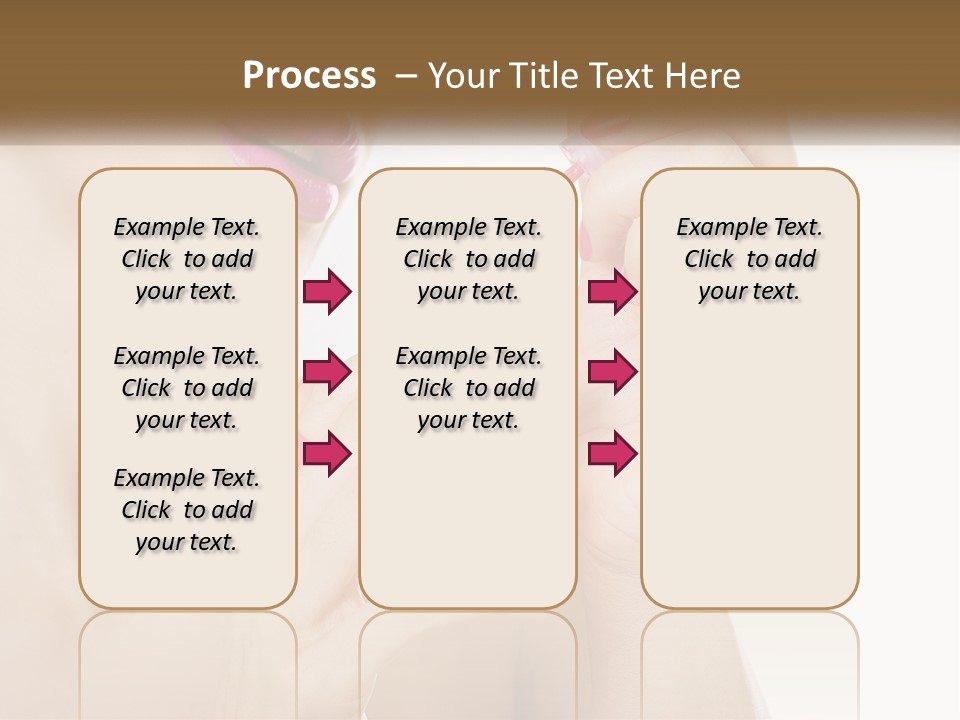 Process – Your Title Text Here

Example Text. Click to add your text.

Example Text. Click to add your text.

Example Text. Click to add your text.

Example Text. Click to add your text.

Example Text. Click to add your text.

Example Text. Click to add your text.